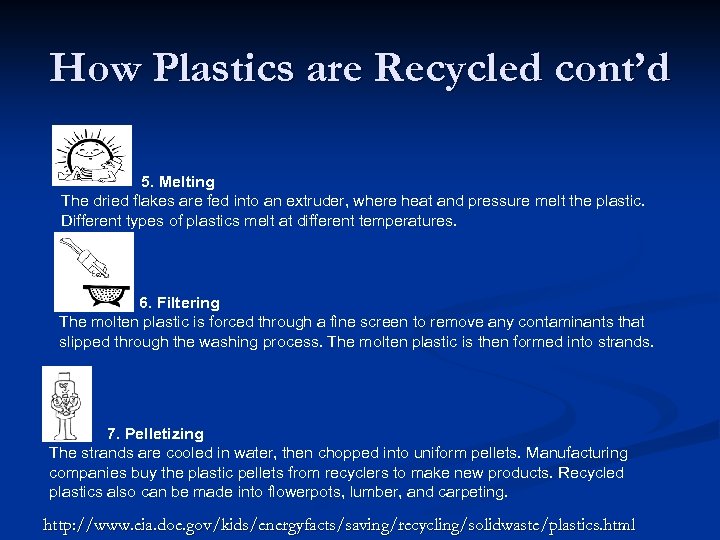 How Plastics are Recycled cont'd

5. Melting
The dried flakes are fed into an extruder, where heat and pressure melt the plastic. Different types of plastics melt at different temperatures.

6. Filtering
The molten plastic is forced through a fine screen to remove any contaminants that slipped through the washing process. The molten plastic is then formed into strands.

7. Pelletizing
The strands are cooled in water, then chopped into uniform pellets. Manufacturing companies buy the plastic pellets from recyclers to make new products. Recycled plastics also can be made into flowerpots, lumber, and carpeting.

http://www.eia.doe.gov/kids/energyfacts/saving/recycling/solidwaste/plastics.html